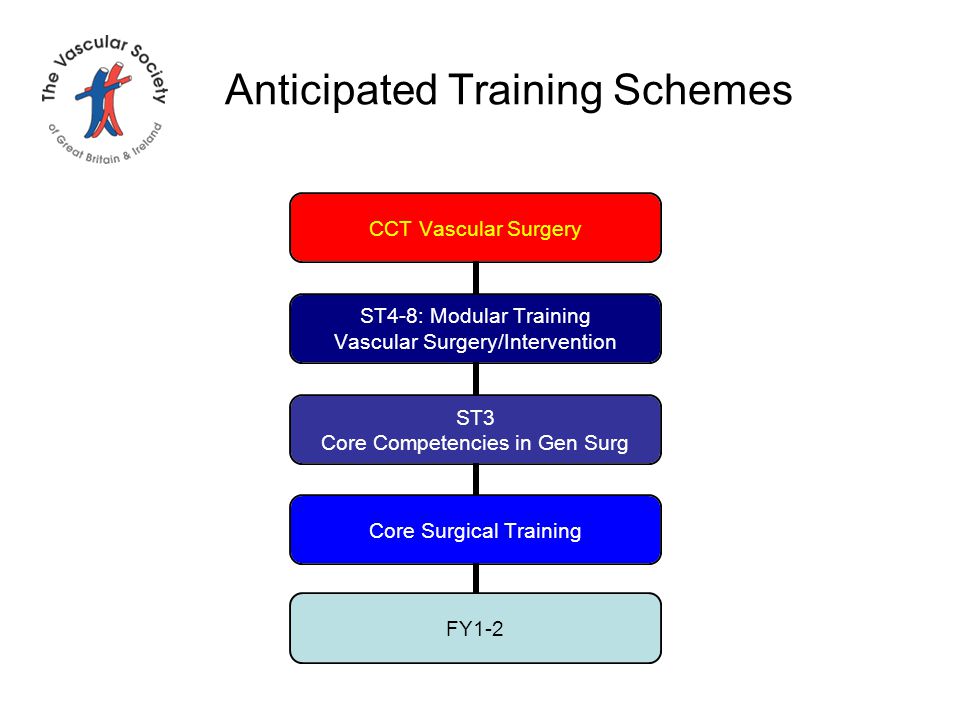 The Vascular Society
of Great Britain & Ireland

Anticipated Training Schemes

CCT Vascular Surgery

ST4-8: Modular Training
Vascular Surgery/Intervention

ST3
Core Competencies in Gen Surg

Core Surgical Training

FY1-2